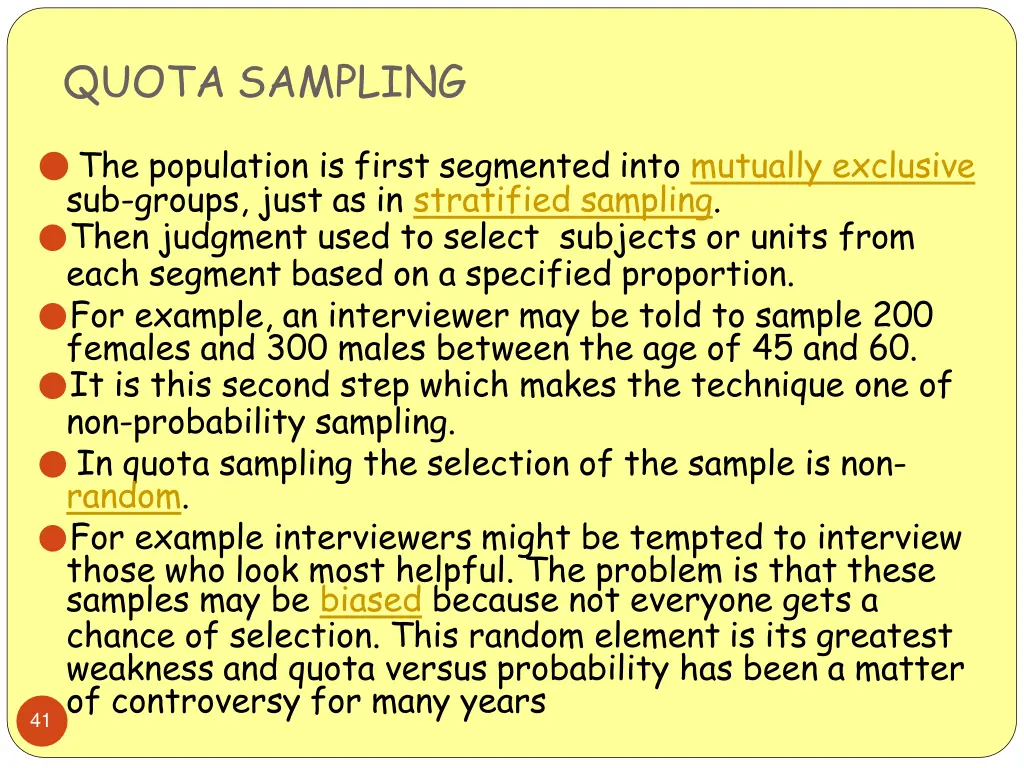 QUOTA SAMPLING

The population is first segmented into mutually exclusive sub-groups, just as in stratified sampling.

Then judgment used to select subjects or units from each segment based on a specified proportion.

For example, an interviewer may be told to sample 200 females and 300 males between the age of 45 and 60.

It is this second step which makes the technique one of non-probability sampling.

In quota sampling the selection of the sample is non-random.

For example interviewers might be tempted to interview those who look most helpful. The problem is that these samples may be biased because not everyone gets a chance of selection. This random element is its greatest weakness and quota versus probability has been a matter of controversy for many years

41